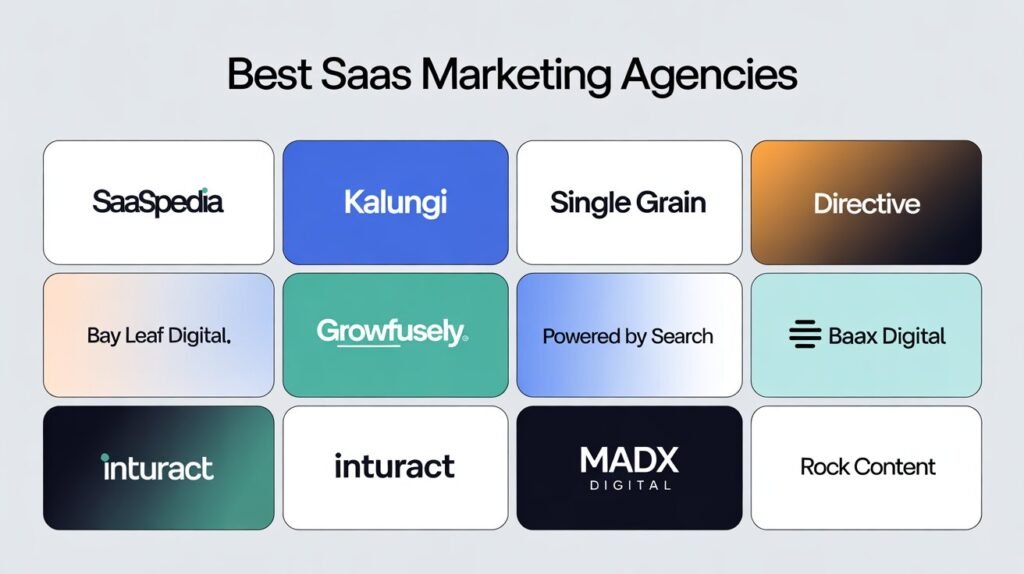 Best Saas Marketing Agencies

SaaSpedia

Kalungi

Single Grain

Directive

Bay Leaf Digital.

Growfusely.

Powered by Search

Baax Digital

inturact

inturact

MADX
DIGITAL

Rock Content